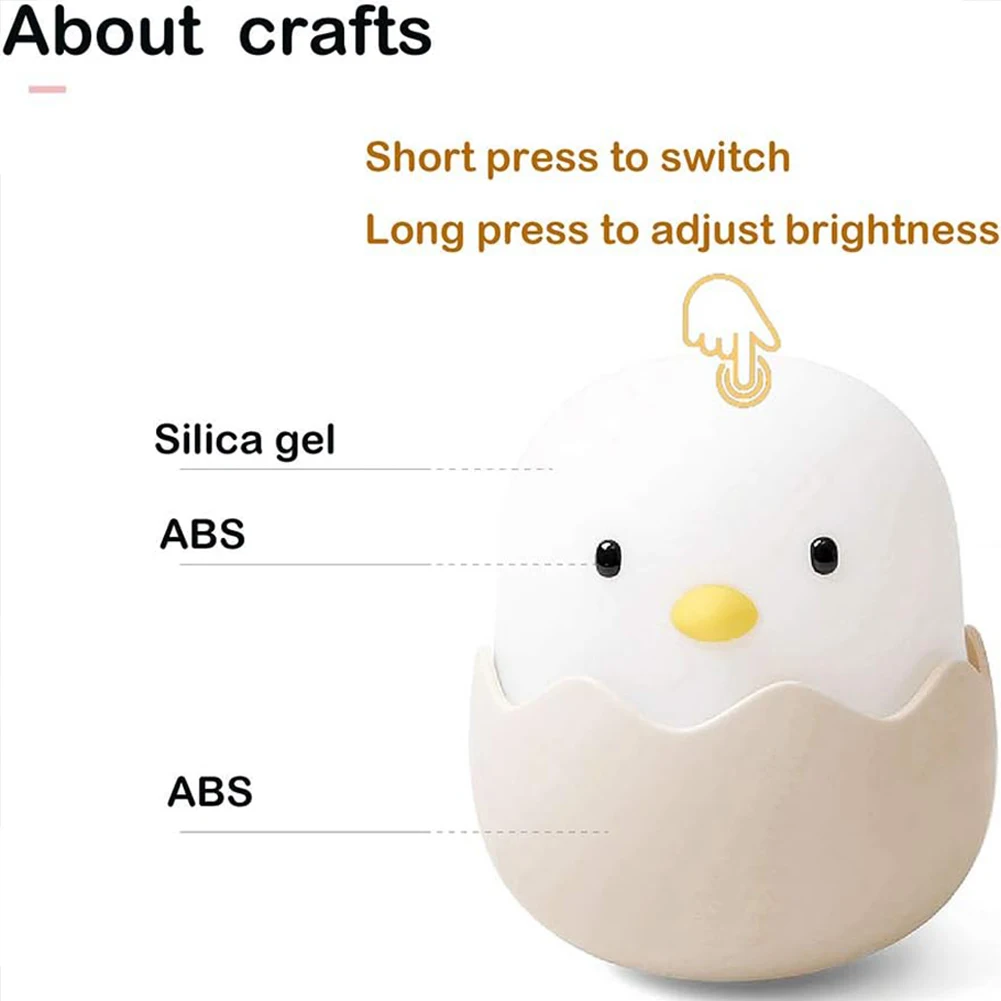 About crafts

Short press to switch

Long press to adjust brightness

Silica gel

ABS

ABS